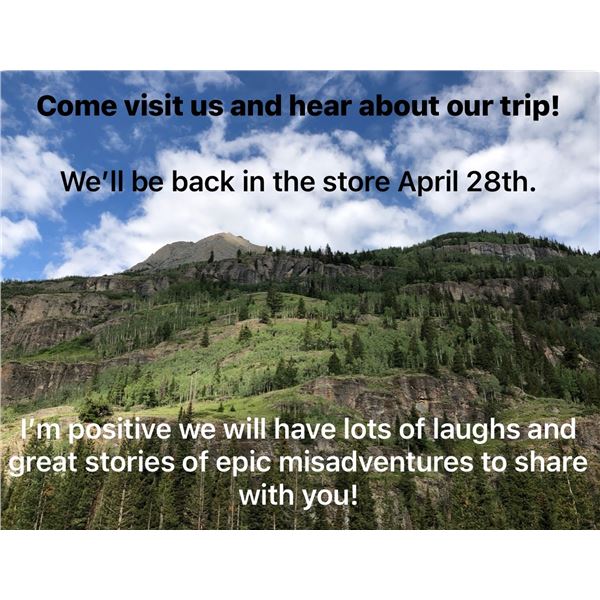 Come visit us and hear about our trip!

We'll be back in the store April 28th.

I'm positive we will have lots of laughs and great stories of epic misadventures to share with you!